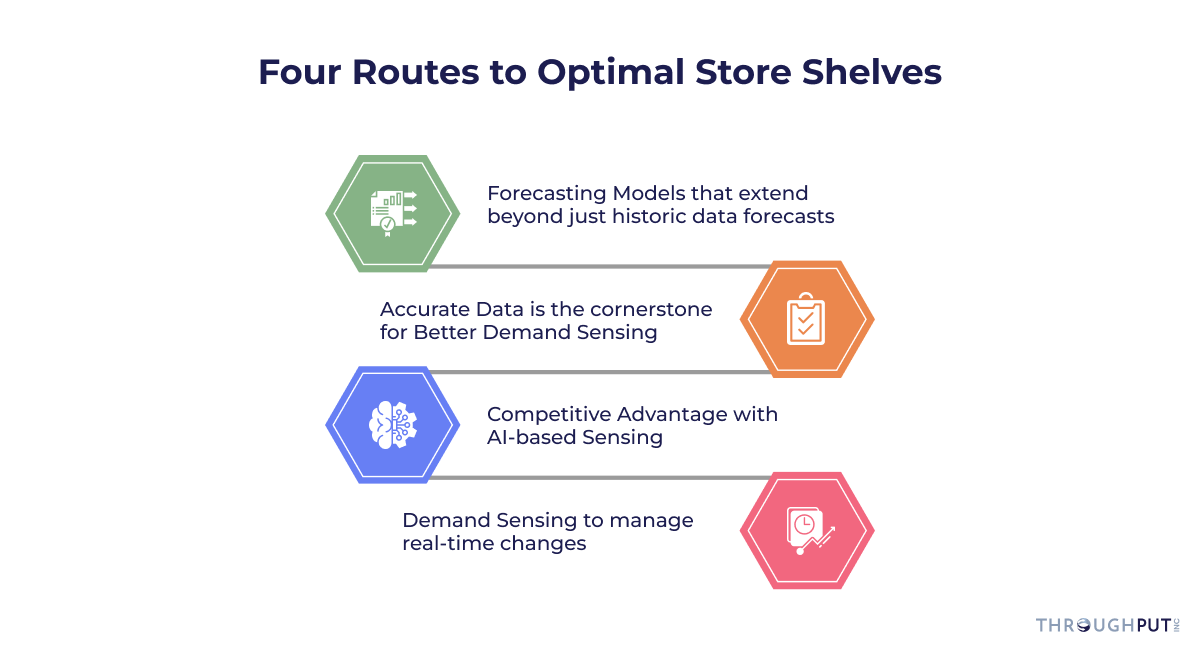 Four Routes to Optimal Store Shelves

Forecasting Models that extend beyond just historic data forecasts

Accurate Data is the cornerstone for Better Demand Sensing

Competitive Advantage with AI-based Sensing

Demand Sensing to manage real-time changes

THROUGHPUT INC